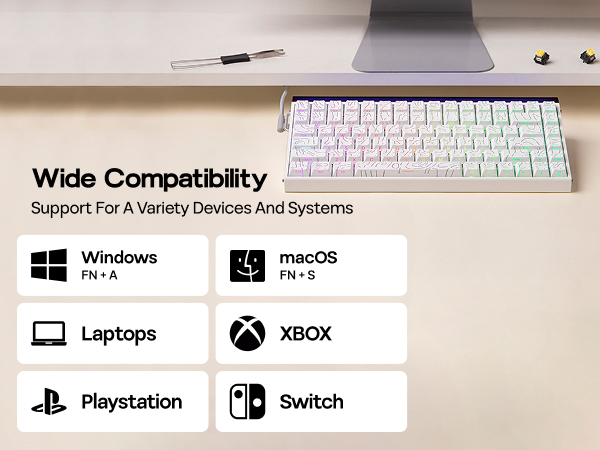 Wide Compatibility
Support For A Variety Devices And Systems

Windows
FN + A

macOS
FN + S

Laptops

XBOX

Playstation

Switch